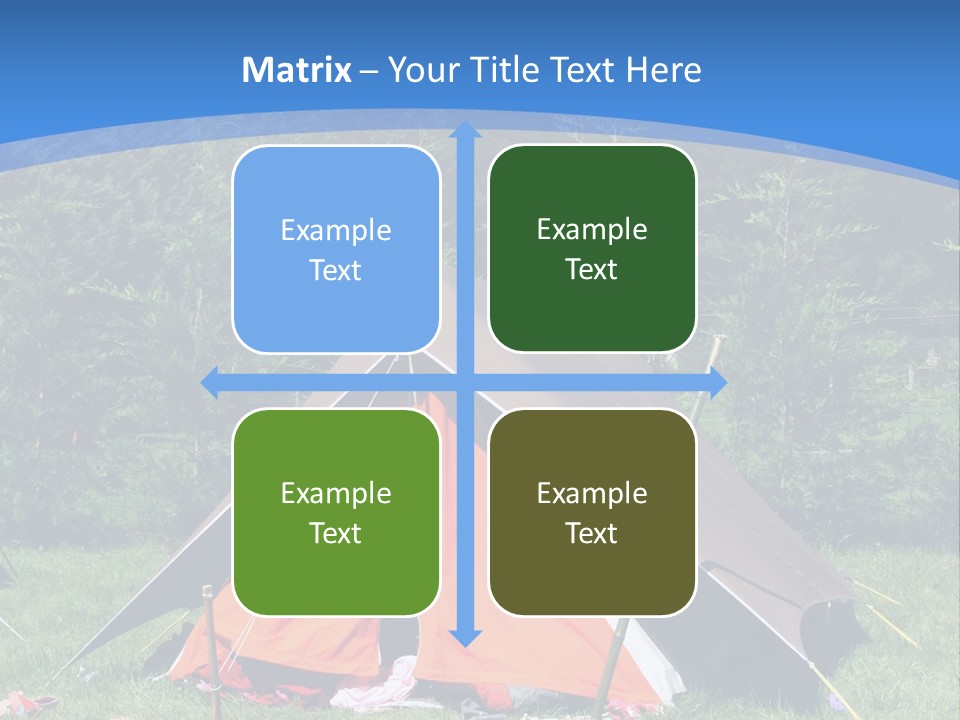 Matrix – Your Title Text Here

Example Text

Example Text

Example Text

Example Text